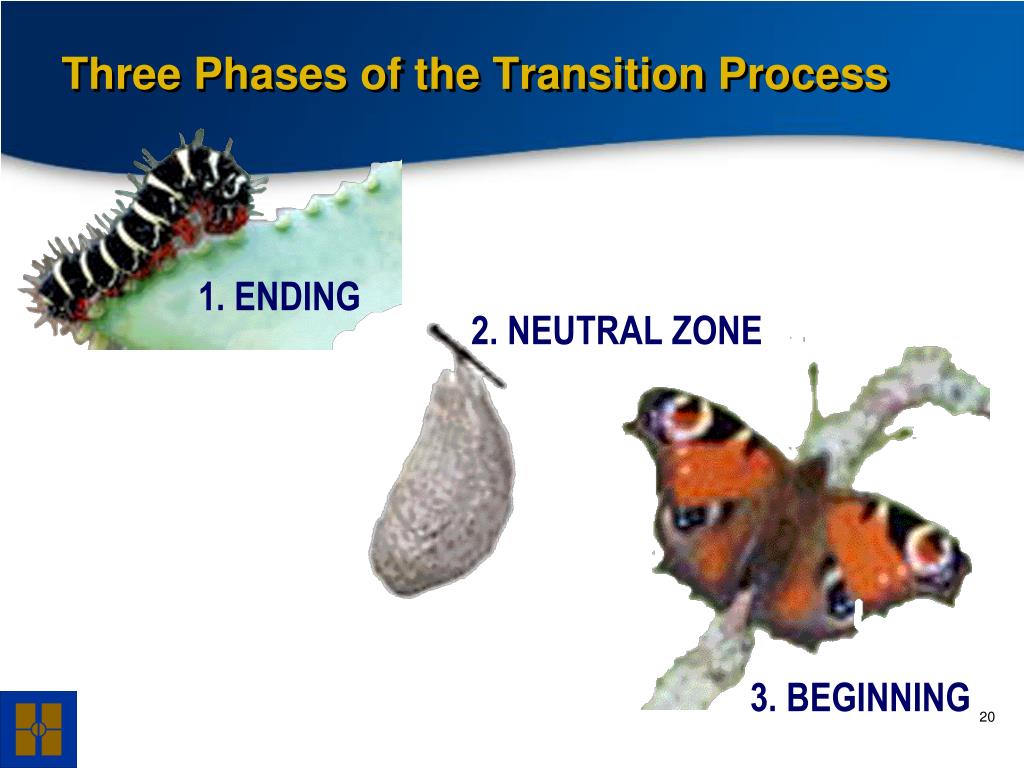 Three Phases of the Transition Process

1. ENDING

2. NEUTRAL ZONE

3. BEGINNING

20